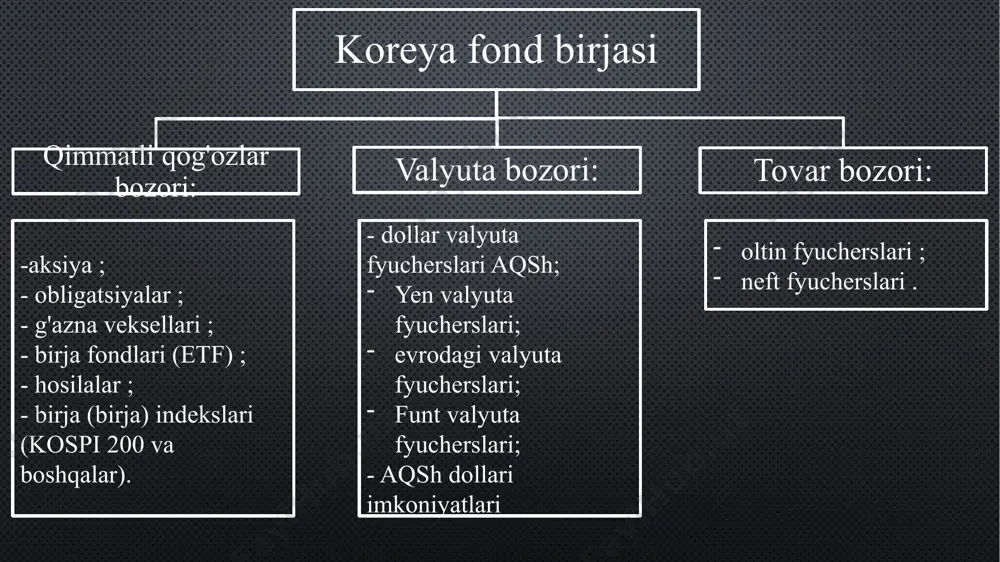 Koreya fond birjasi

Qimmatli qog'ozlar bozori:

-aksiya ;
- obligatsiyalar ;
- g'azna veksellari ;
- birja fondlari (ETF) ;
- hosilalar ;
- birja (birja) indekslari (KOSPI 200 va boshqalar).

Valyuta bozori:

- dollar valyuta fyucherslari AQSh;
- Yen valyuta fyucherslari;
- evrodagi valyuta fyucherslari;
- Funt valyuta fyucherslari;
- AQSh dollari imkoniyatlari

Tovar bozori:

- oltin fyucherslari ;
- neft fyucherslari .